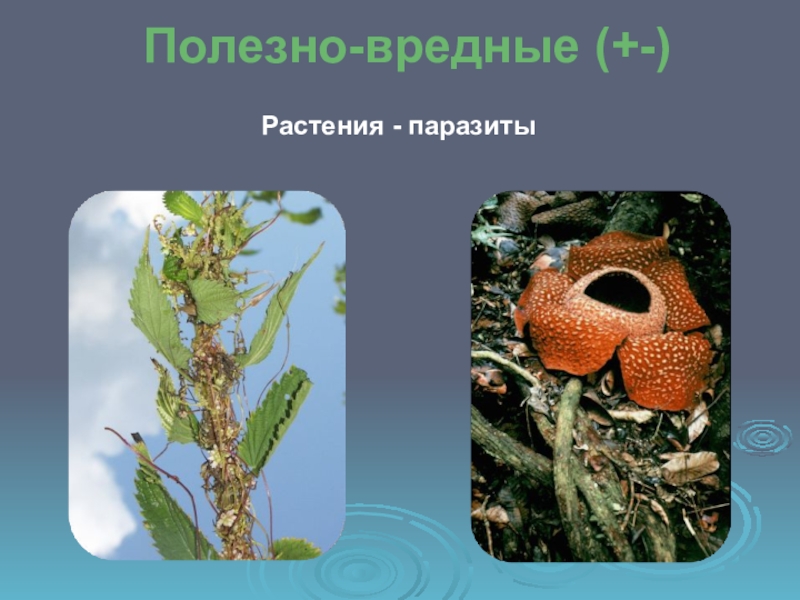 Полезно-вредные (+-)

Растения - паразиты